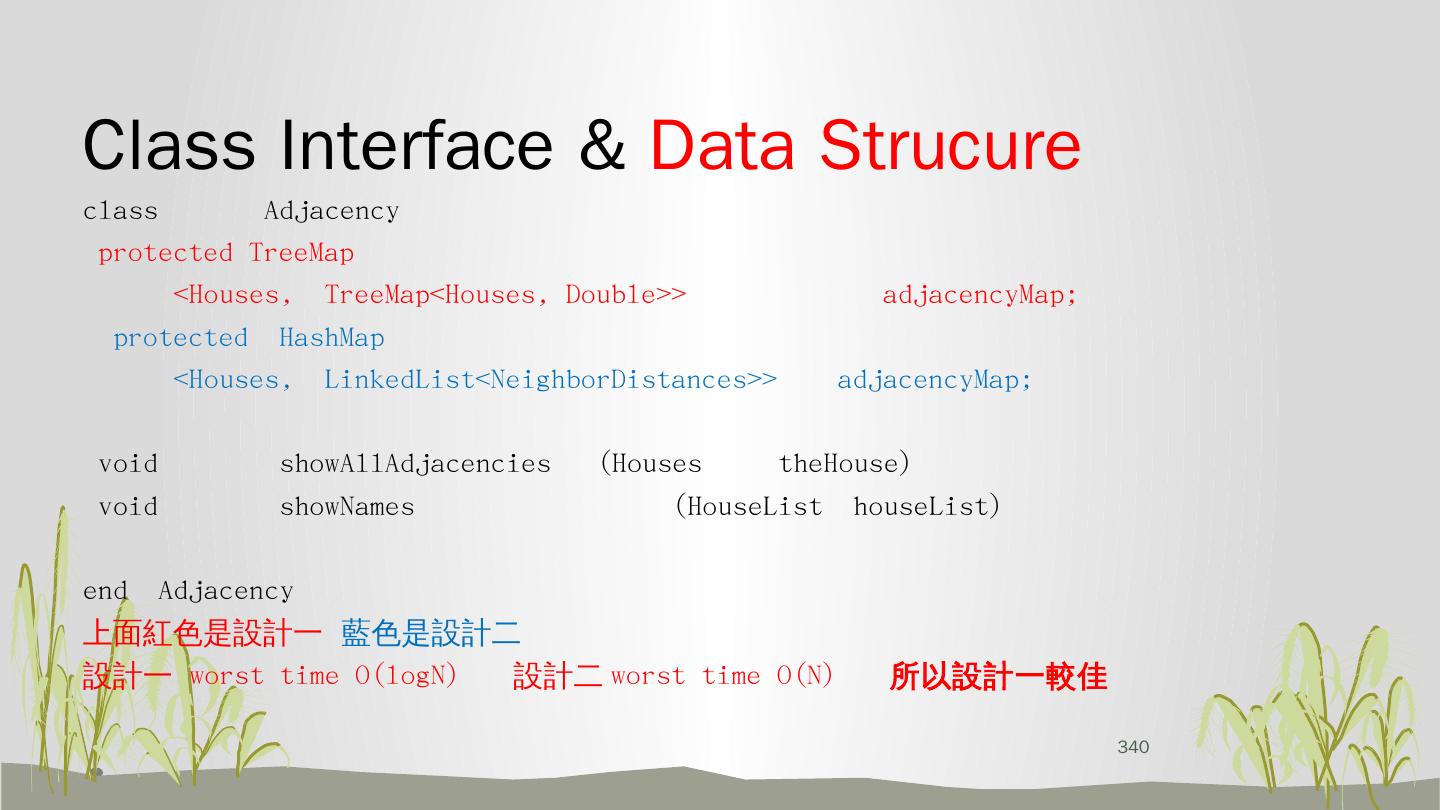 Class Interface & Data Strucure

class Adjacency
protected TreeMap
<Houses, TreeMap<Houses, Double>> adjacencyMap;
protected HashMap
<Houses, LinkedList<NeighborDistances>> adjacencyMap;

void showAllAdjacencies (Houses theHouse)
void showNames (HouseList houseList)

end Adjacency
上面紅色是設計一 藍色是設計二
設計一 worst time O(logN) 設計二 worst time O(N) 所以設計一較佳

340